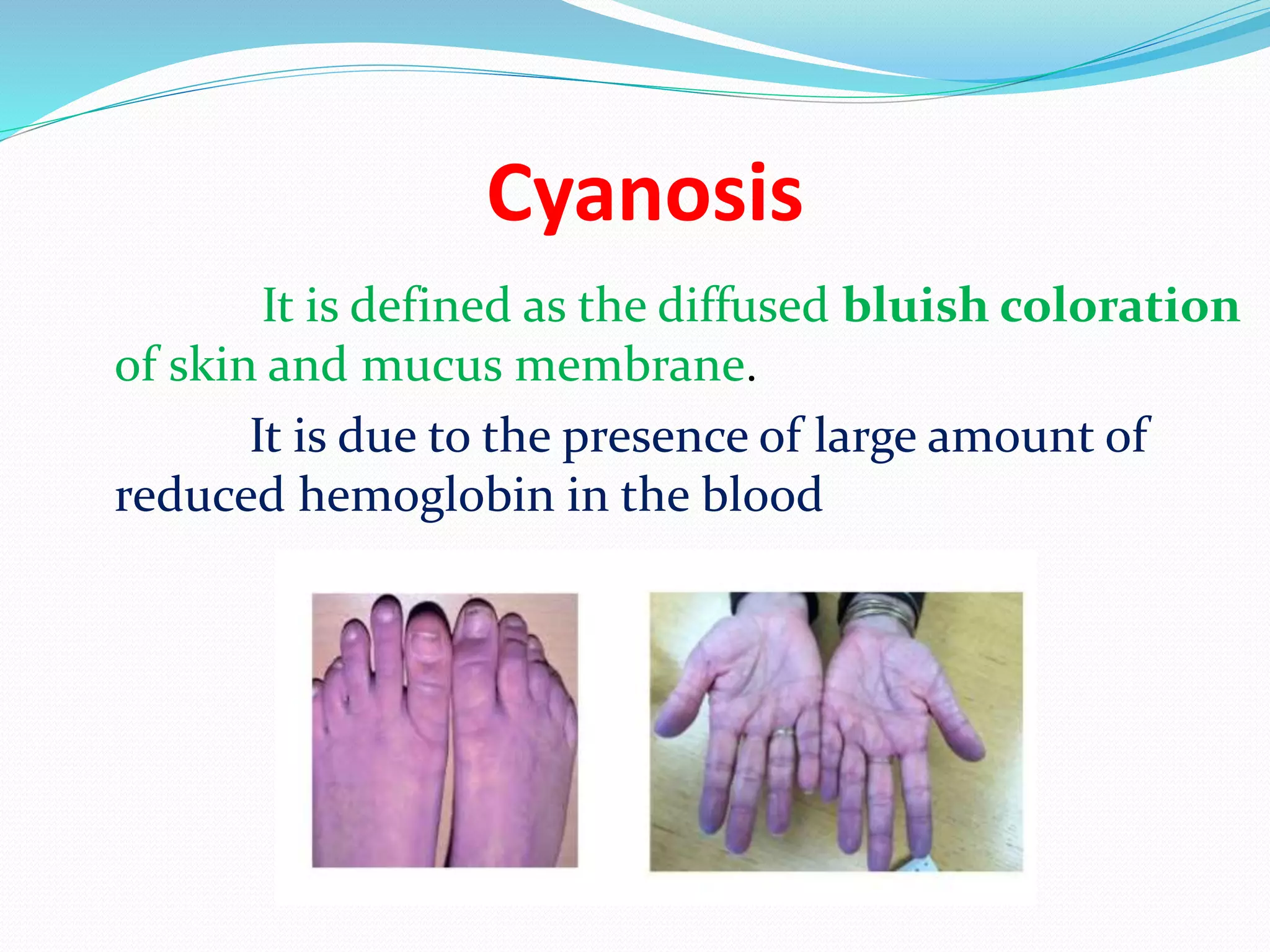 Cyanosis

It is defined as the diffused bluish coloration of skin and mucus membrane.

It is due to the presence of large amount of reduced hemoglobin in the blood